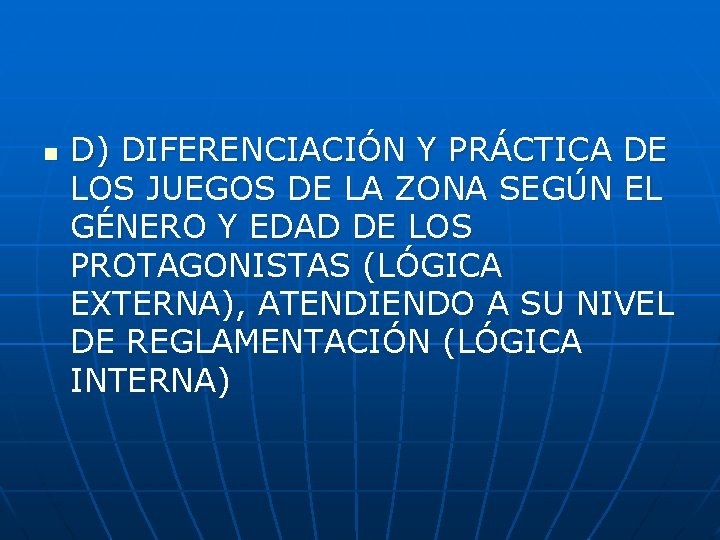 D) DIFERENCIACIÓN Y PRÁCTICA DE LOS JUEGOS DE LA ZONA SEGÚN EL GÉNERO Y EDAD DE LOS PROTAGONISTAS (LÓGICA EXTERNA), ATENDIENDO A SU NIVEL DE REGLAMENTACIÓN (LÓGICA INTERNA)